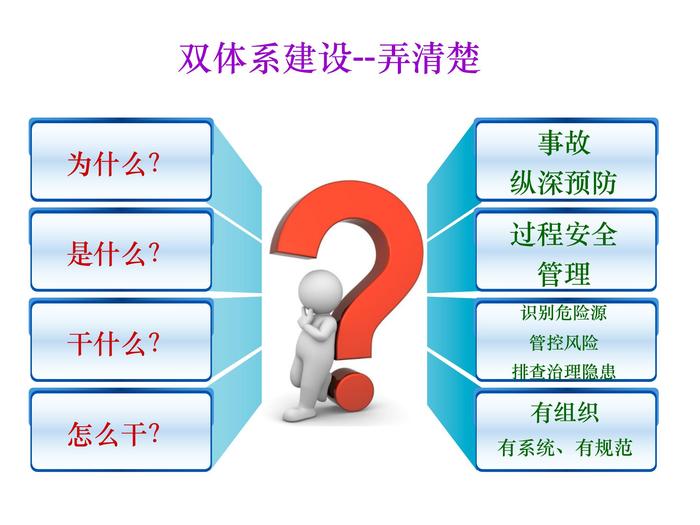 双体系建设--弄清楚

为什么?

是什么?

干什么?

怎么干?

事故
纵深预防

过程安全
管理

识别危险源
管控风险
排查治理隐患

有组织
有系统、有规范